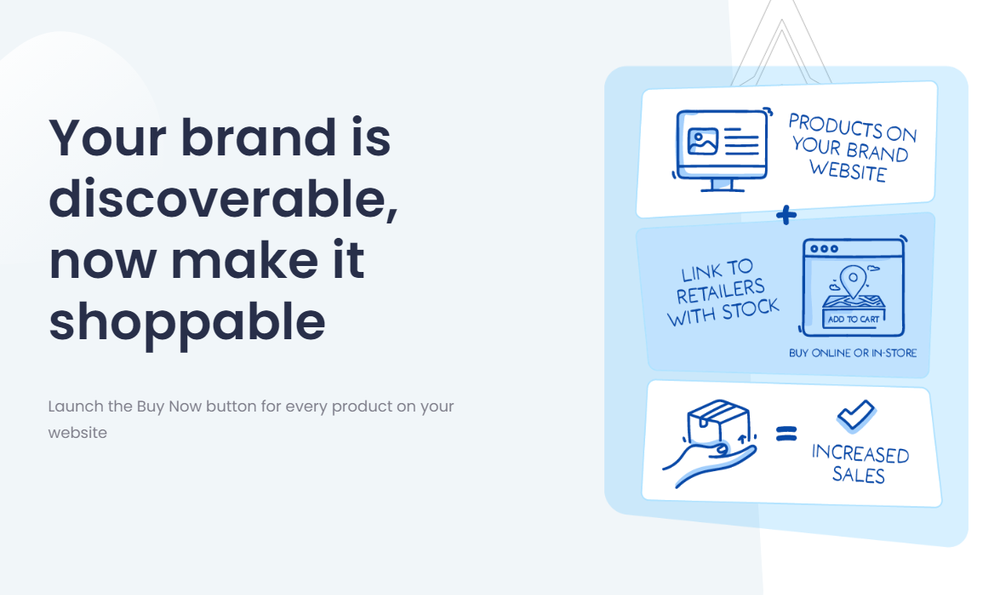 Your brand is discoverable, now make it shoppable

Launch the Buy Now button for every product on your website

PRODUCTS ON YOUR BRAND WEBSITE

+

LINK TO RETAILERS WITH STOCK

ADD TO CART

BUY ONLINE OR IN-STORE

=

INCREASED SALES